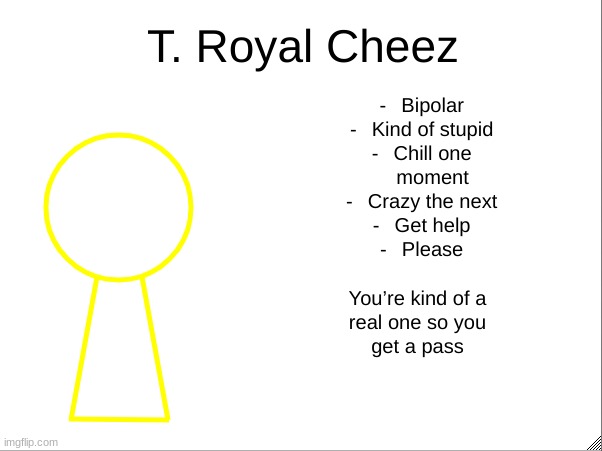 T. Royal Cheez

- Bipolar
- Kind of stupid
- Chill one moment
- Crazy the next
- Get help
- Please

You're kind of a real one so you get a pass

imgflip.com